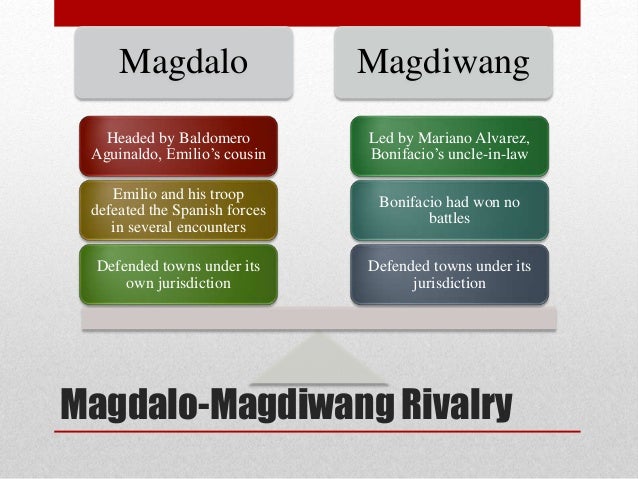 Magdalo

Headed by Baldomero Aguinaldo, Emilio's cousin

Emilio and his troop defeated the Spanish forces in several encounters

Defended towns under its own jurisdiction

Magdiwang

Led by Mariano Alvarez, Bonifacio's uncle-in-law

Bonifacio had won no battles

Defended towns under its jurisdiction

Magdalo-Magdiwang Rivalry